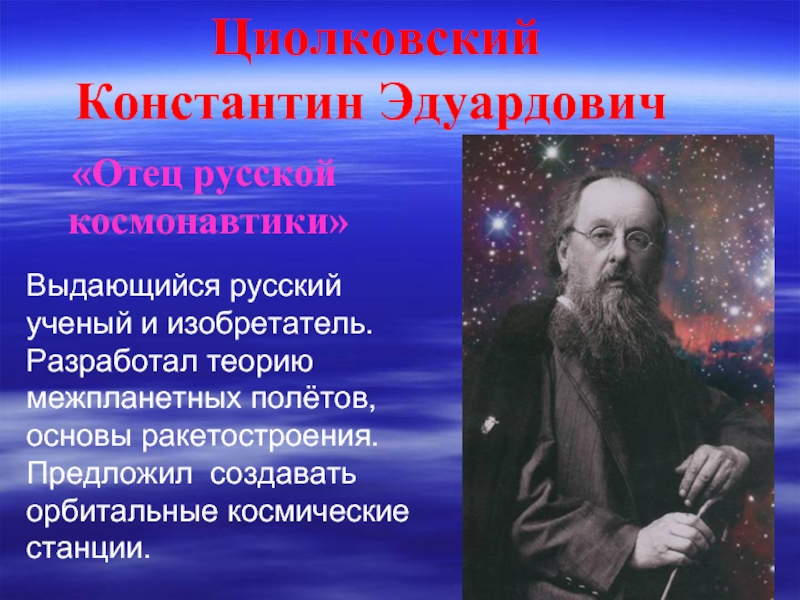 Циолковский Константин Эдуардович

«Отец русской космонавтики»

Выдающийся русский ученый и изобретатель. Разработал теорию межпланетных полётов, основы ракетостроения. Предложил  создавать орбитальные космические станции.